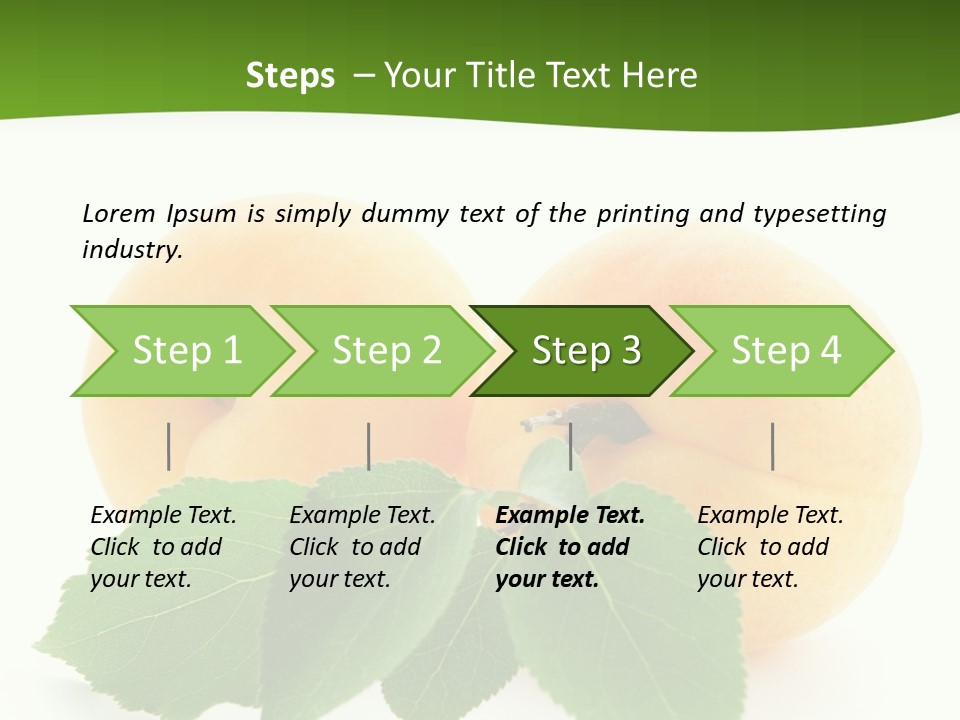 Steps – Your Title Text Here

Lorem Ipsum is simply dummy text of the printing and typesetting industry.

Step 1

Step 2

Step 3

Step 4

Example Text. Click to add your text.

Example Text. Click to add your text.

Example Text. Click to add your text.

Example Text. Click to add your text.